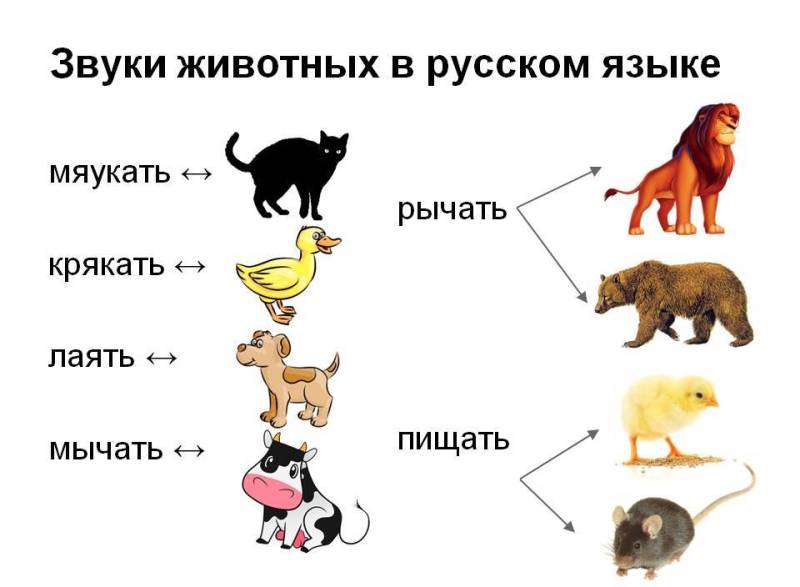 Звуки животных в русском языке

мяукать ↔

крякать ↔

лаять ↔

мычать ↔

рычать

пищать